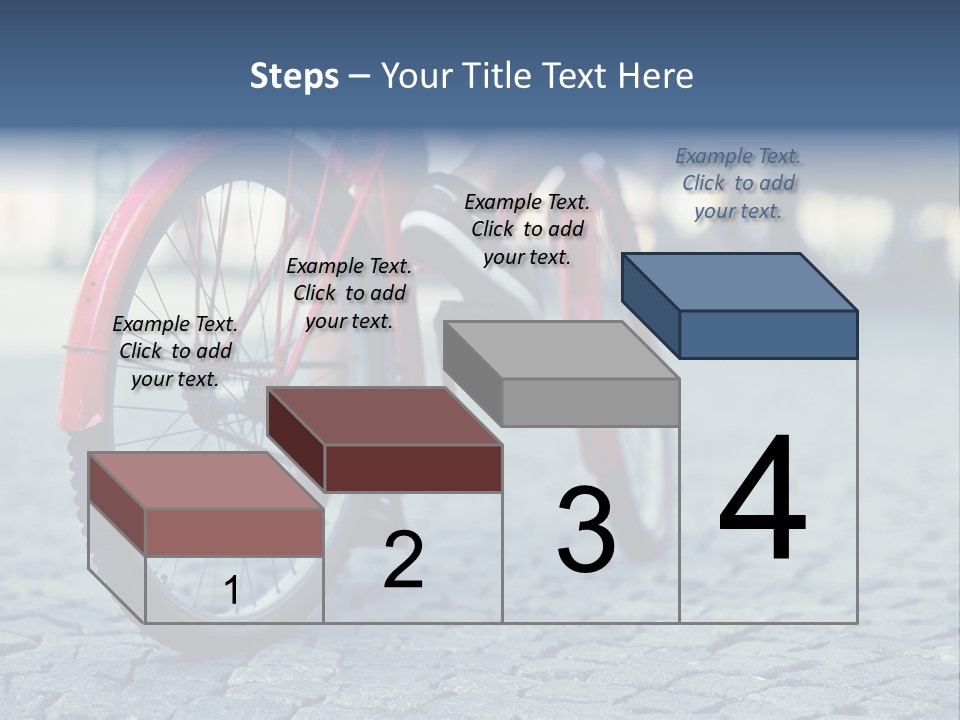 Steps – Your Title Text Here

Example Text. Click to add your text.

Example Text. Click to add your text.

Example Text. Click to add your text.

Example Text. Click to add your text.

1

2

3

4